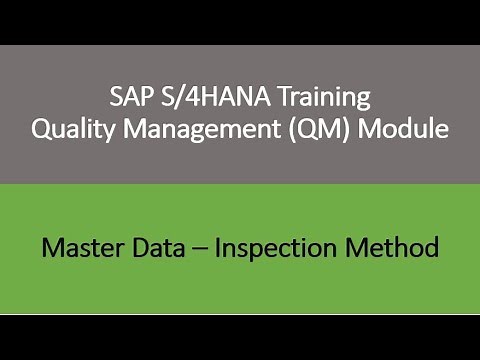 SAP S/4HANA Training
Quality Management (QM) Module

Master Data – Inspection Method